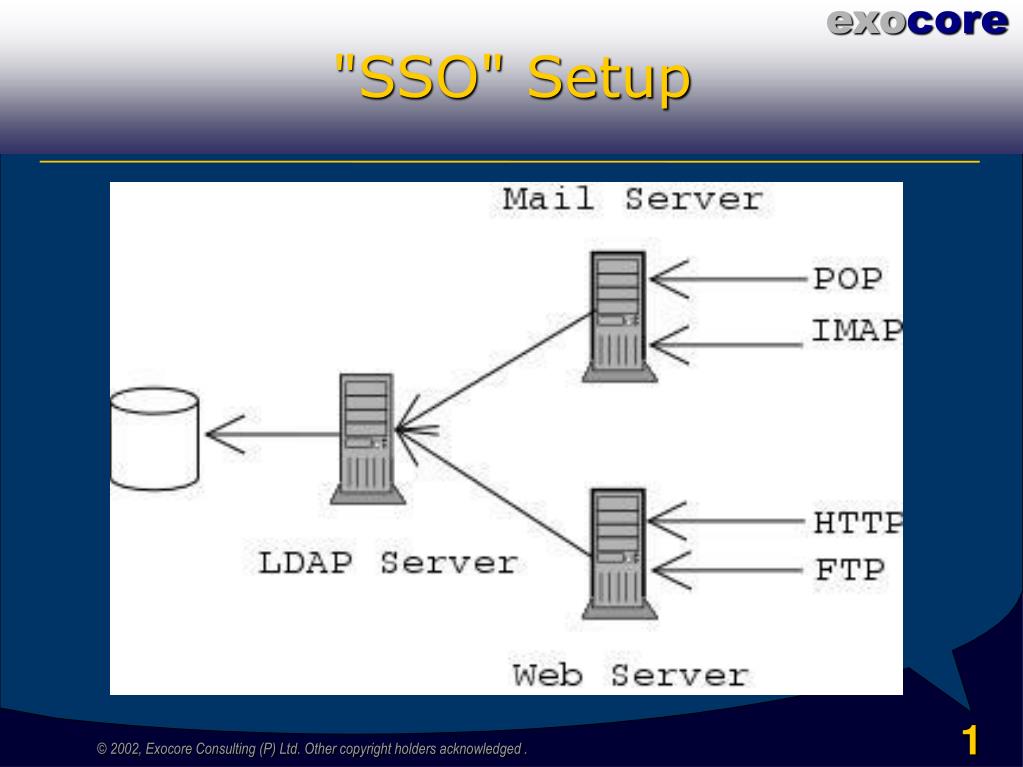 exocore

"SSO" Setup

Mail Server

POP

IMAP

LDAP Server

HTTP

FTP

Web Server

© 2002, Exocore Consulting (P) Ltd. Other copyright holders acknowledged .

1